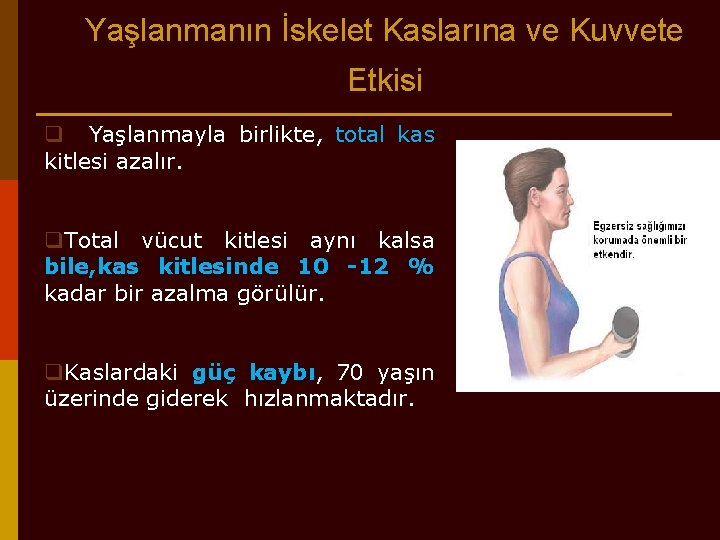 Yaşlanmanın İskelet Kaslarına ve Kuvvete Etkisi

❑ Yaşlanmayla birlikte, total kas kitlesi azalır.

❑Total vücut kitlesi aynı kalsa bile,kas kitlesinde 10 -12 % kadar bir azalma görülür.

❑Kaslardaki güç kaybı, 70 yaşın üzerinde giderek hızlanmaktadır.

Egzersiz sağlığımızı korumada önemli bir etkendir.